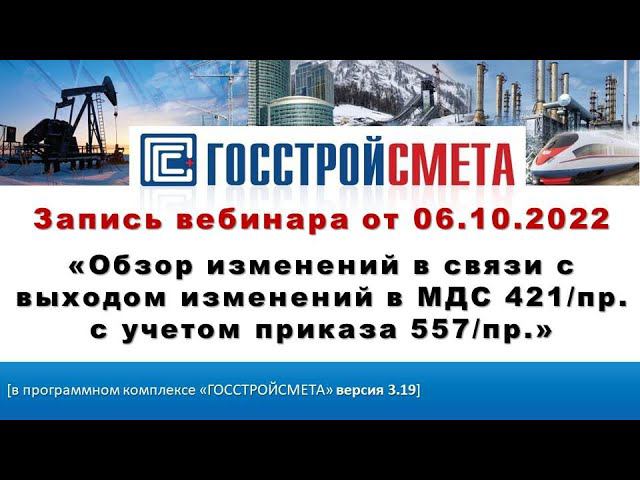 ГОССТРОЙСМЕТА

Запись вебинара от 06.10.2022

«Обзор изменений в связи с выходом изменений в МДС 421/пр. с учетом приказа 557/пр.»

[в программном комплексе «ГОССТРОЙСМЕТА» версия 3.19]